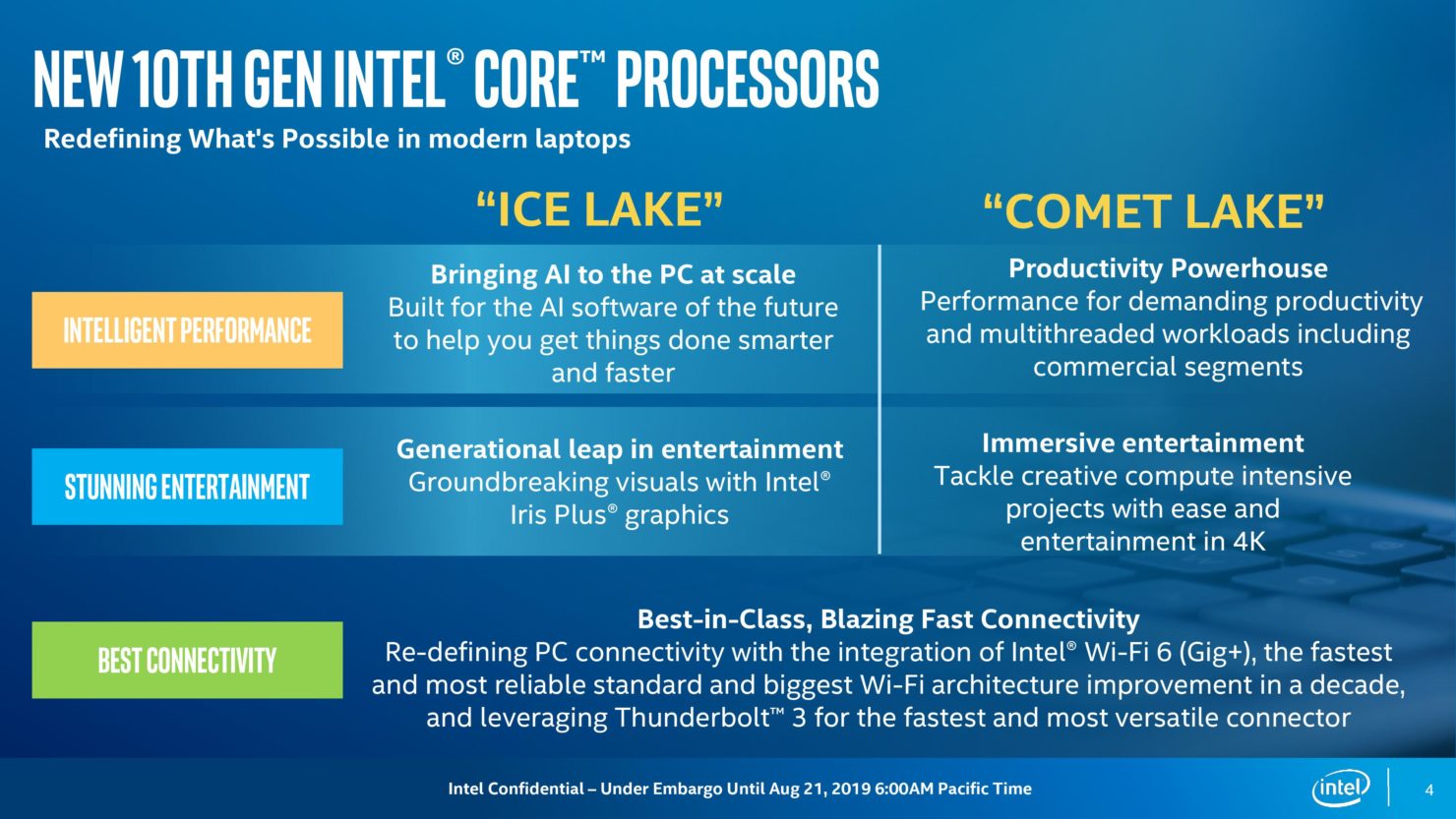 NEW 10TH GEN INTEL® CORE™ PROCESSORS
Redefining What's Possible in modern laptops

"ICE LAKE"

"COMET LAKE"

INTELLIGENT PERFORMANCE

Bringing AI to the PC at scale
Built for the AI software of the future to help you get things done smarter and faster

Productivity Powerhouse
Performance for demanding productivity and multithreaded workloads including commercial segments

STUNNING ENTERTAINMENT

Generational leap in entertainment
Groundbreaking visuals with Intel® Iris Plus® graphics

Immersive entertainment
Tackle creative compute intensive projects with ease and entertainment in 4K

BEST CONNECTIVITY

Best-in-Class, Blazing Fast Connectivity
Re-defining PC connectivity with the integration of Intel® Wi-Fi 6 (Gig+), the fastest and most reliable standard and biggest Wi-Fi architecture improvement in a decade, and leveraging Thunderbolt™ 3 for the fastest and most versatile connector

Intel Confidential – Under Embargo Until Aug 21, 2019 6:00AM Pacific Time

intel

4